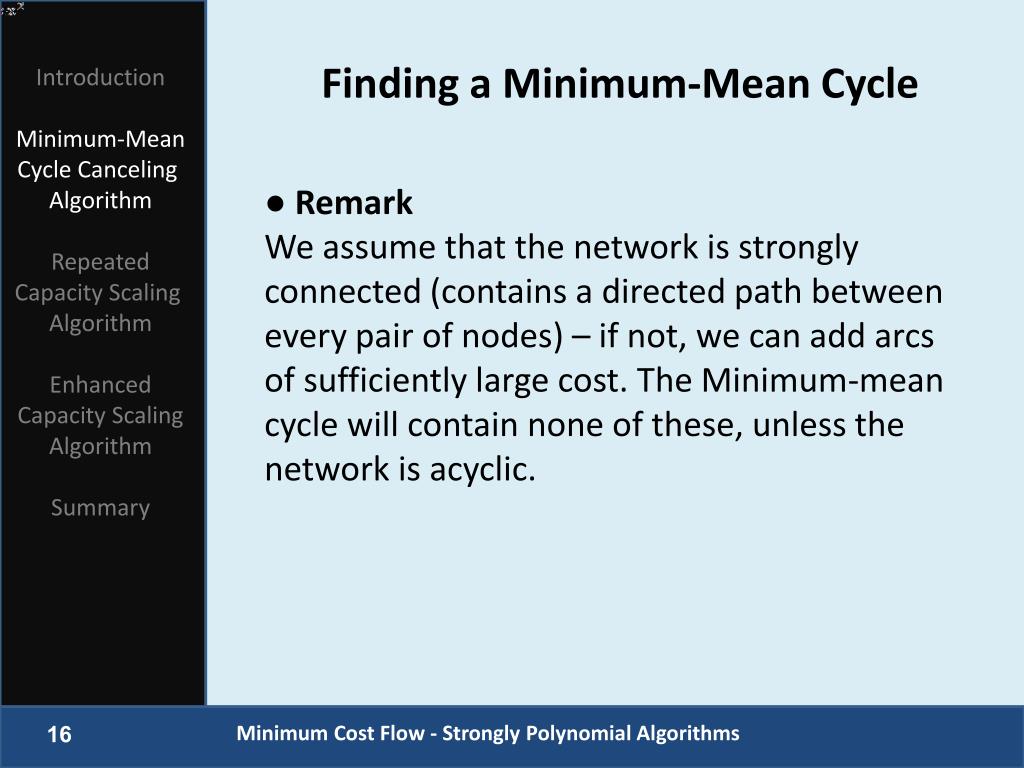 Introduction

Minimum-Mean Cycle Canceling Algorithm

Repeated Capacity Scaling Algorithm

Enhanced Capacity Scaling Algorithm

Summary

Finding a Minimum-Mean Cycle

● Remark
We assume that the network is strongly connected (contains a directed path between every pair of nodes) – if not, we can add arcs of sufficiently large cost. The Minimum-mean cycle will contain none of these, unless the network is acyclic.

16

Minimum Cost Flow - Strongly Polynomial Algorithms